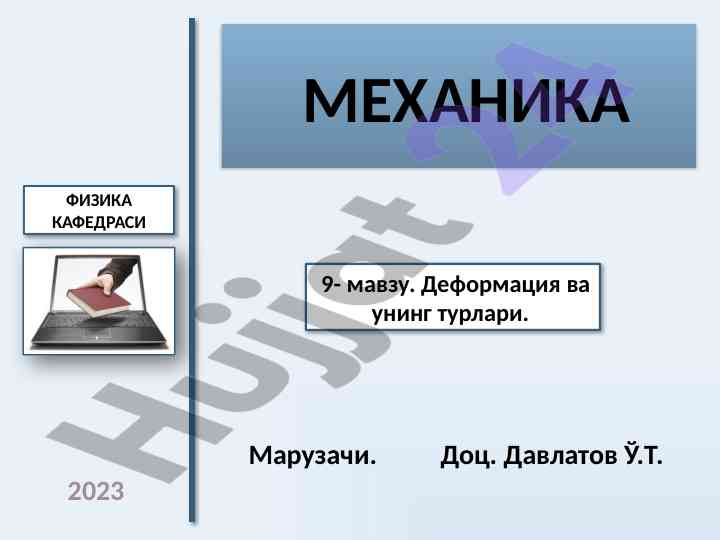 МЕХАНИКА

ФИЗИКА КАФЕДРАСИ

9- мавзу. Деформация ва унинг турлари.

Марузачи. Доц. Давлатов Ў.Т.

2023

Hujjat 24